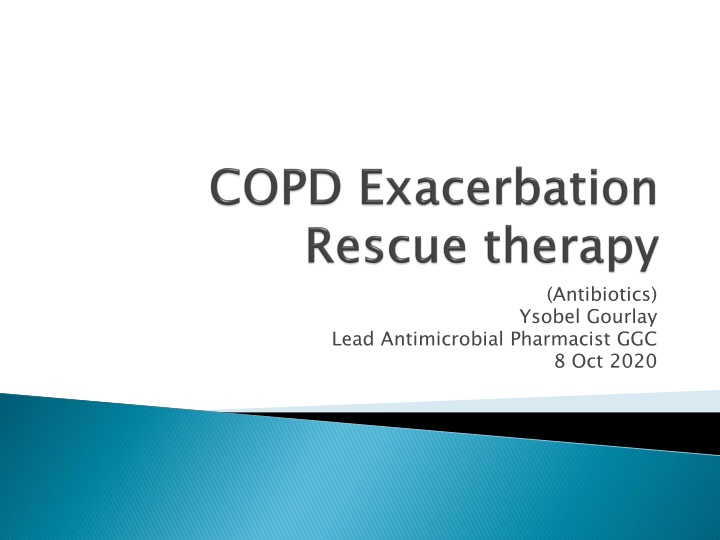 COPD Exacerbation Rescue therapy

(Antibiotics)
Ysobel Gourlay
Lead Antimicrobial Pharmacist GGC
8 Oct 2020